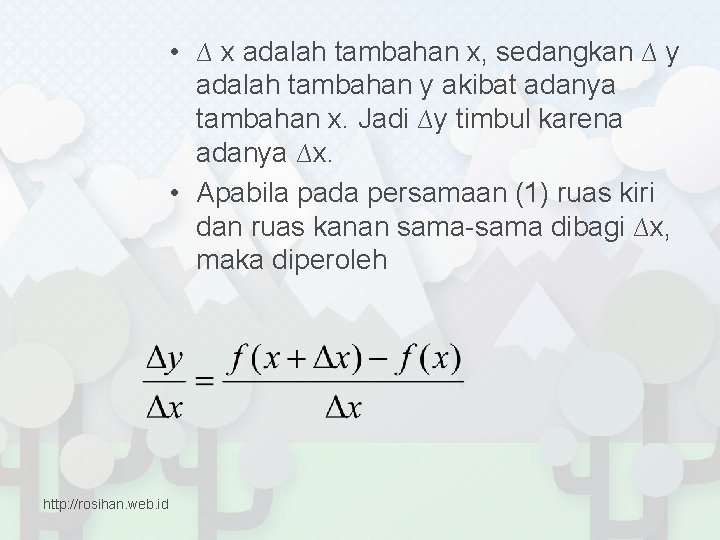 • $\Delta$ x adalah tambahan x, sedangkan $\Delta$ y adalah tambahan y akibat adanya tambahan x. Jadi $\Delta$y timbul karena adanya $\Delta$x.
• Apabila pada persamaan (1) ruas kiri dan ruas kanan sama-sama dibagi $\Delta$x, maka diperoleh

$\frac{\Delta y}{\Delta x} = \frac{f(x+\Delta x) - f(x)}{\Delta x}$

http://rosihan.web.id